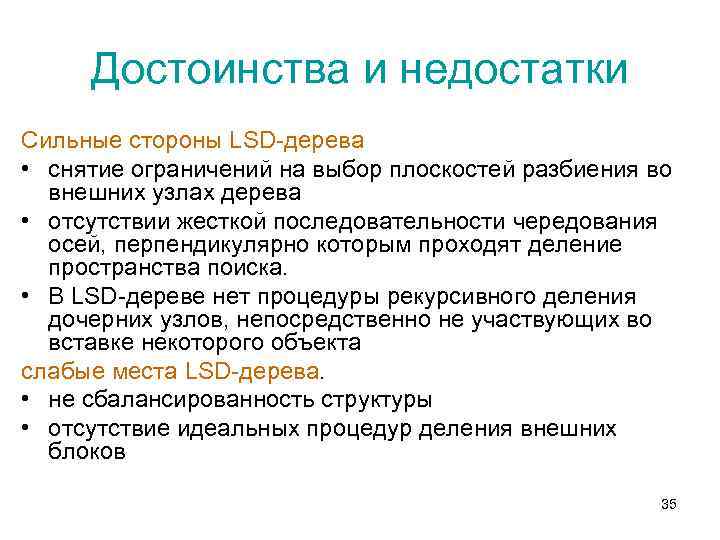 Достоинства и недостатки

Сильные стороны LSD-дерева

• снятие ограничений на выбор плоскостей разбиения во внешних узлах дерева

• отсутствии жесткой последовательности чередования осей, перпендикулярно которым проходят деление пространства поиска.

• В LSD-дереве нет процедуры рекурсивного деления дочерних узлов, непосредственно не участвующих во вставке некоторого объекта

слабые места LSD-дерева.

• не сбалансированность структуры

• отсутствие идеальных процедур деления внешних блоков

35